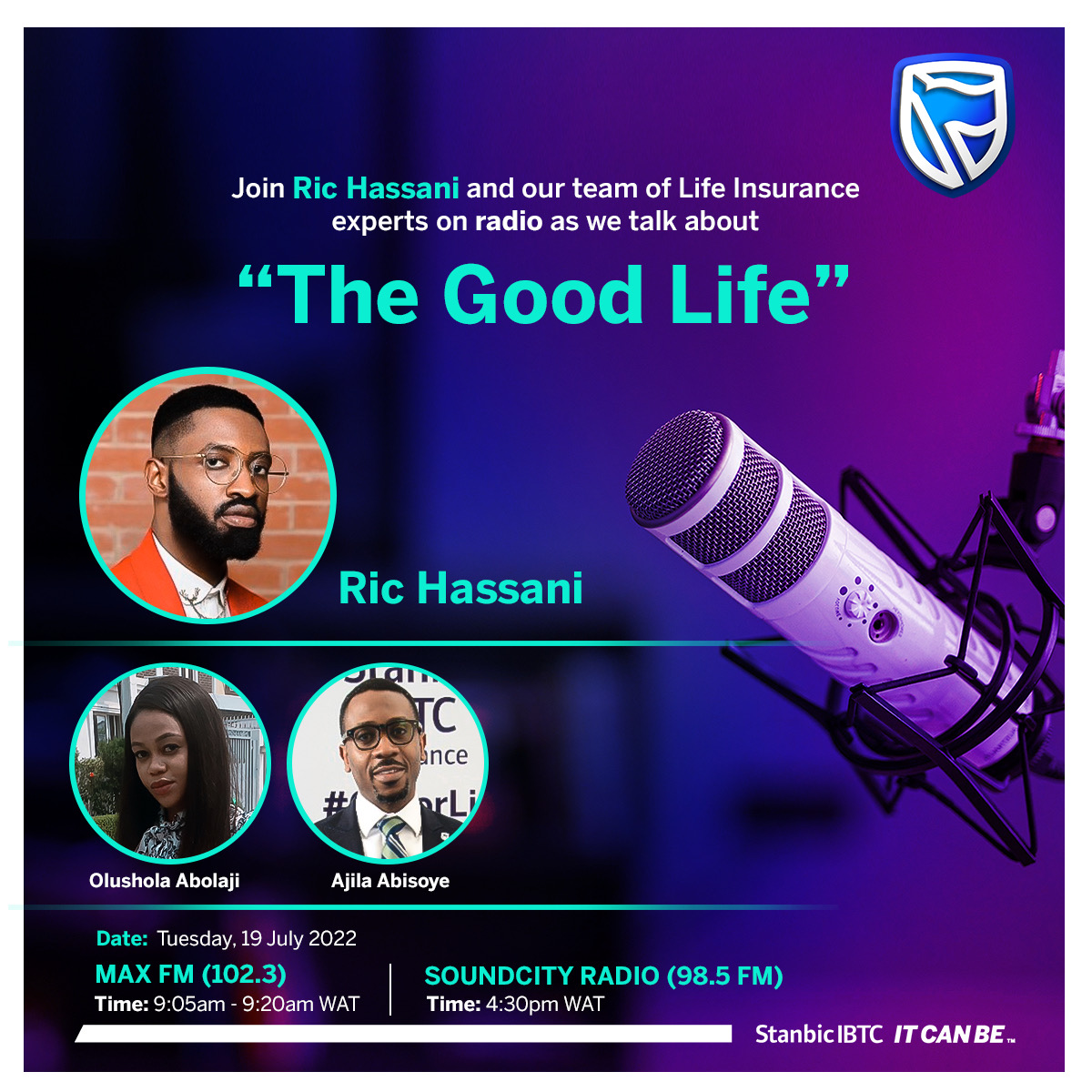 Join Ric Hassani and our team of Life Insurance experts on radio as we talk about

"The Good Life"

Ric Hassani

Olushola Abolaji

Ajila Abisoye

Date: Tuesday, 19 July 2022

MAX FM (102.3)
Time: 9:05am - 9:20am WAT

SOUNDCITY RADIO (98.5 FM)
Time: 4:30pm WAT

Stanbic IBTC IT CAN BE™